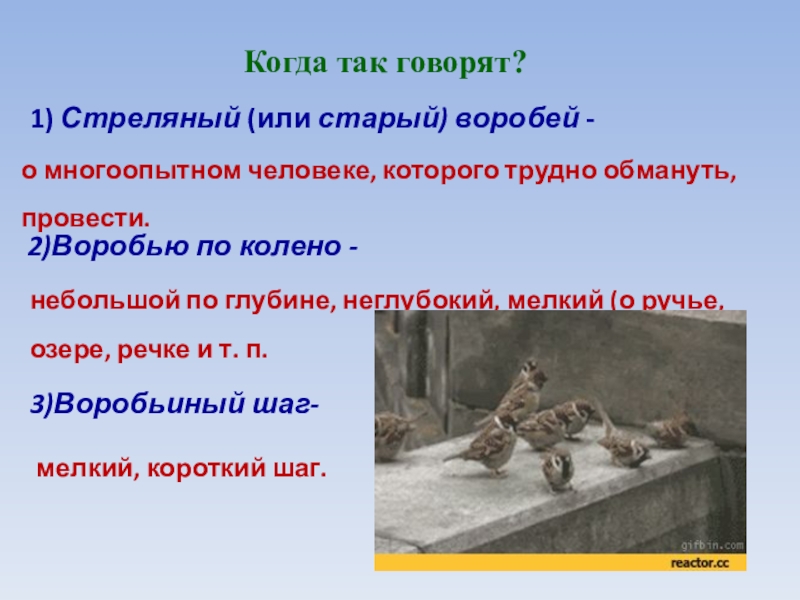 Когда так говорят?

1) Стреляный (или старый) воробей -

о многоопытном человеке, которого трудно обмануть, провести.

2)Воробью по колено -

небольшой по глубине, неглубокий, мелкий (о ручье, озере, речке и т. п.

3)Воробьиный шаг-

мелкий, короткий шаг.

gifbin.com

reactor.cc